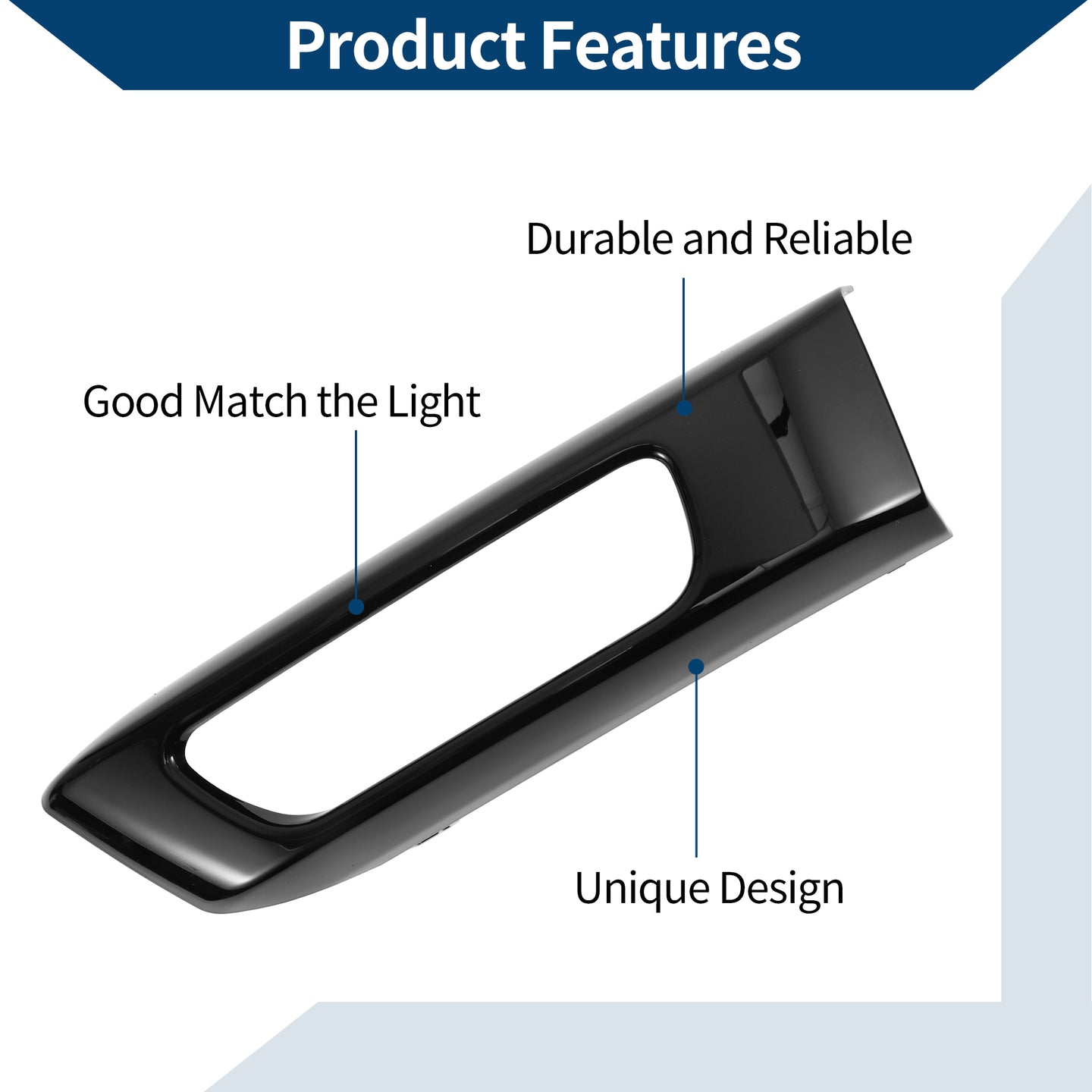 Product Features

Durable and Reliable

Good Match the Light

Unique Design